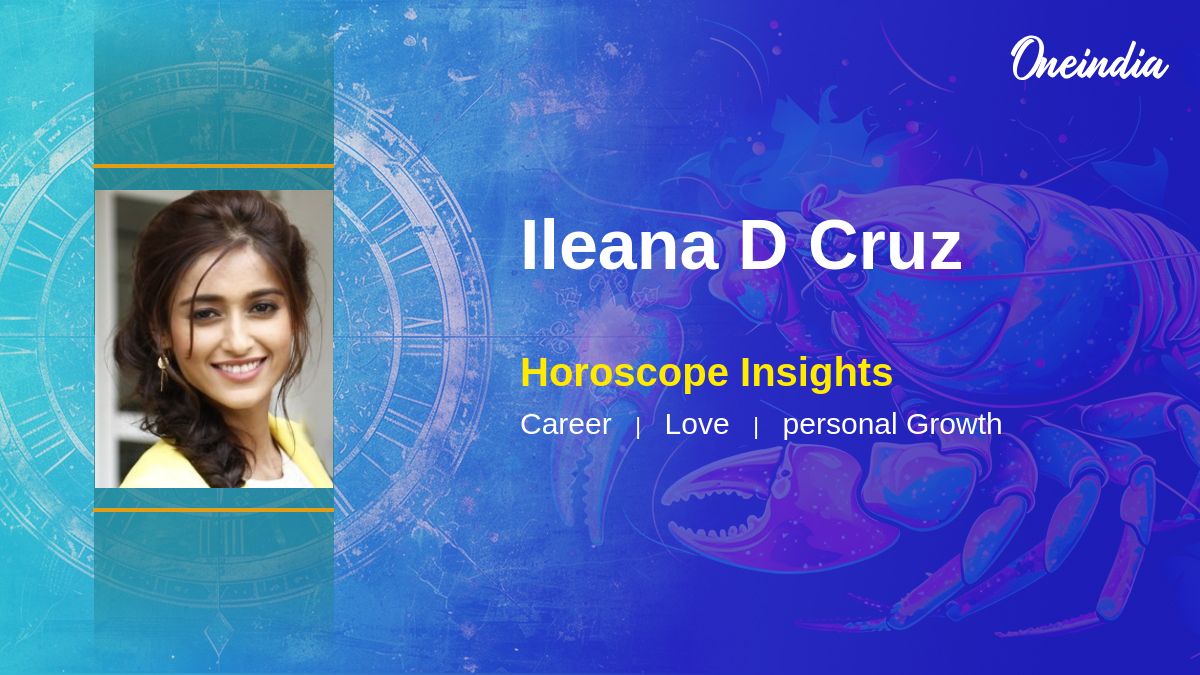 Oneindia

Ileana D Cruz

Horoscope Insights

Career | Love | personal Growth